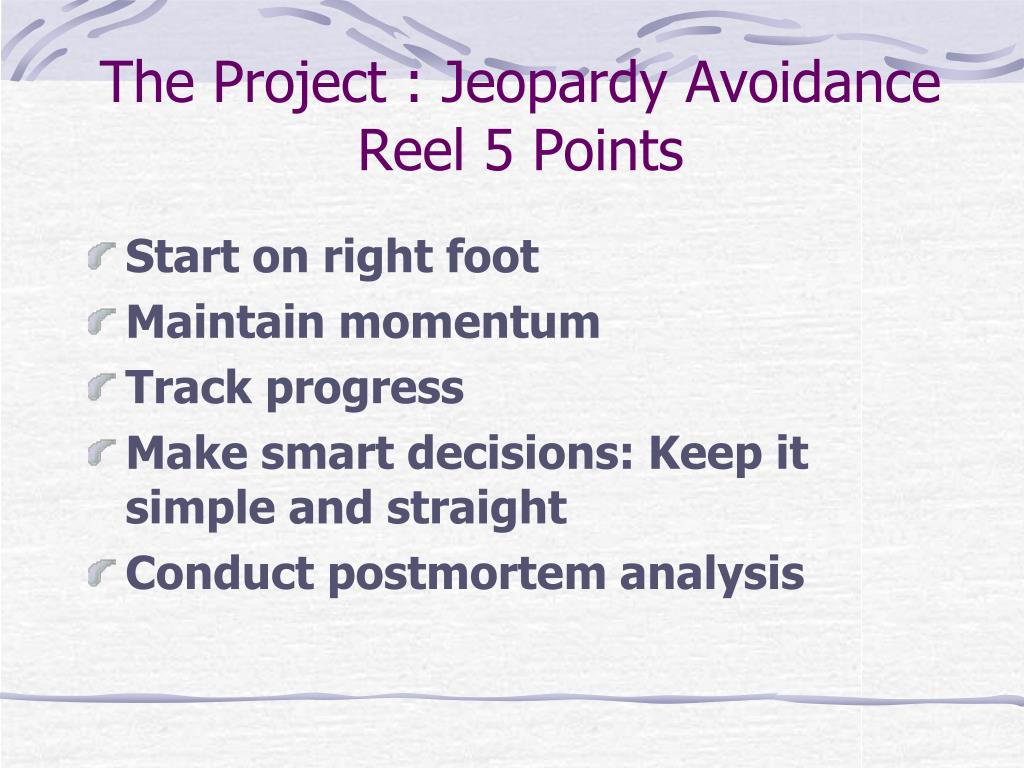 The Project : Jeopardy Avoidance Reel 5 Points

Start on right foot
Maintain momentum
Track progress
Make smart decisions: Keep it simple and straight
Conduct postmortem analysis